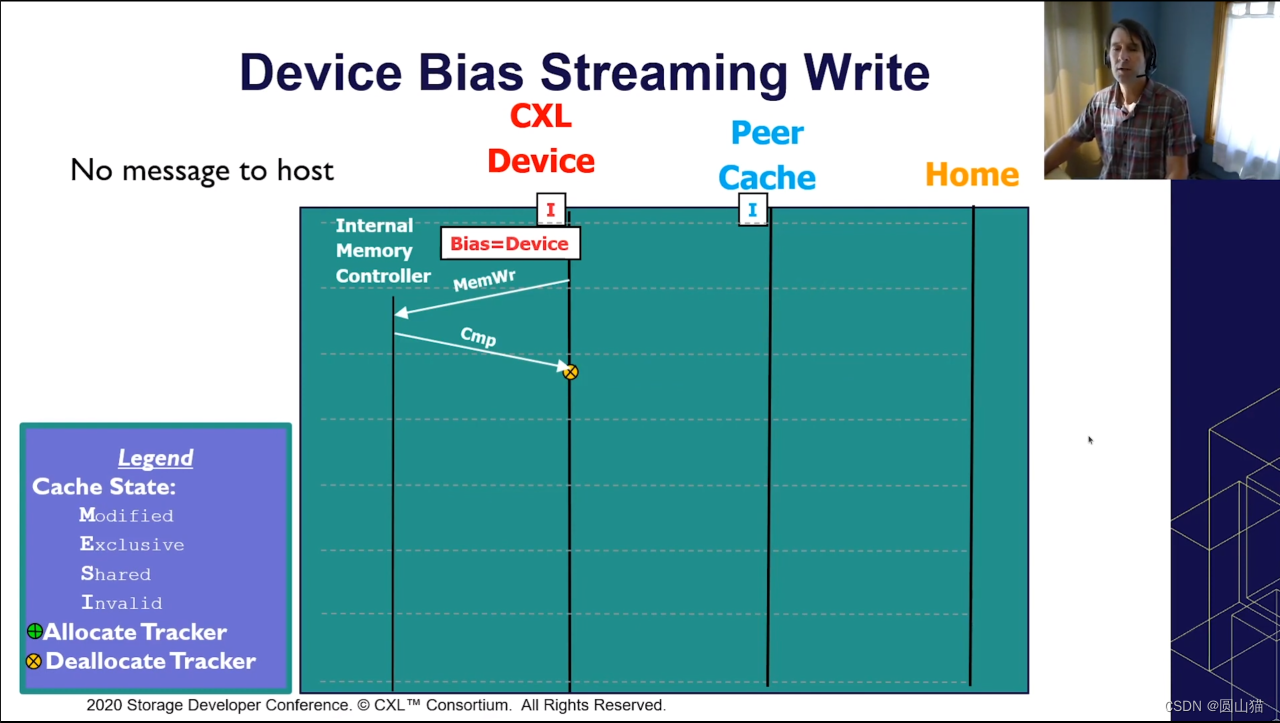 Device Bias Streaming Write

No message to host

CXL Device

Peer Cache

Home

I

I

Internal Memory Controller

Bias=Device

MemWr

Cmp

Legend

Cache State:

Modified

Exclusive

Shared

Invalid

Allocate Tracker

Deallocate Tracker

2020 Storage Developer Conference. © CXL™ Consortium. All Rights Reserved.

CSDN @圆山猫